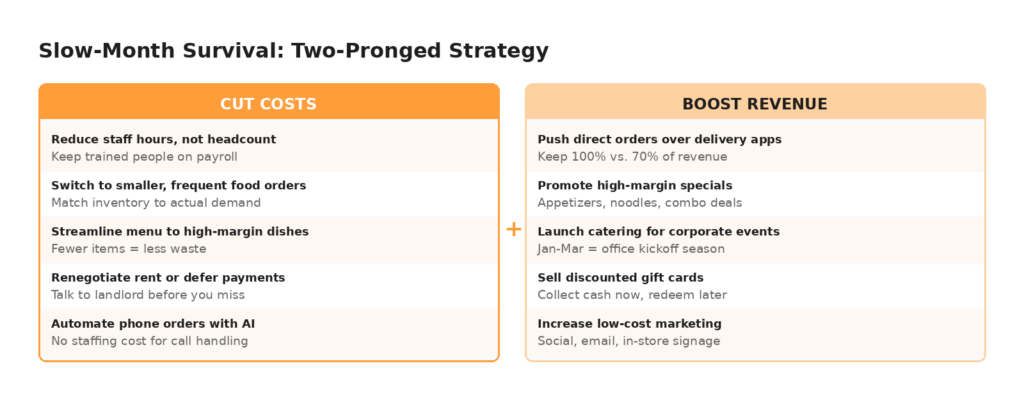 Slow-Month Survival: Two-Pronged Strategy

CUT COSTS

Reduce staff hours, not headcount
Keep trained people on payroll

Switch to smaller, frequent food orders
Match inventory to actual demand

Streamline menu to high-margin dishes
Fewer items = less waste

Renegotiate rent or defer payments
Talk to landlord before you miss

Automate phone orders with AI
No staffing cost for call handling

+

BOOST REVENUE

Push direct orders over delivery apps
Keep 100% vs. 70% of revenue

Promote high-margin specials
Appetizers, noodles, combo deals

Launch catering for corporate events
Jan-Mar = office kickoff season

Sell discounted gift cards
Collect cash now, redeem later

Increase low-cost marketing
Social, email, in-store signage